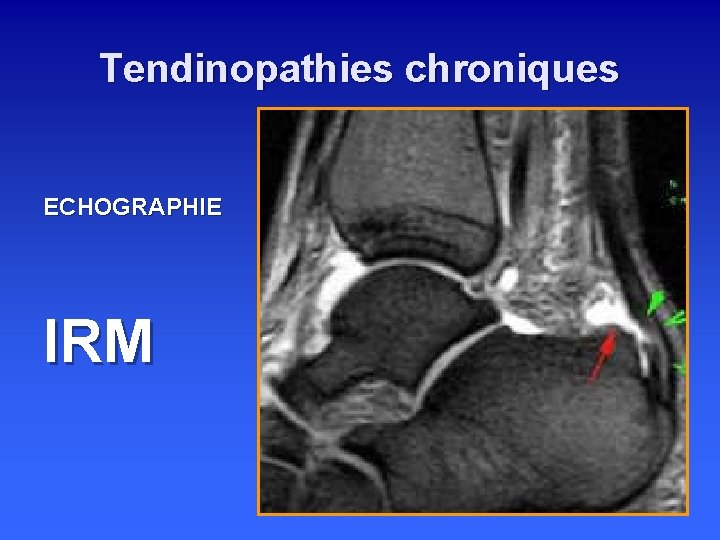 Tendinopathies chroniques

ECHOGRAPHIE

IRM